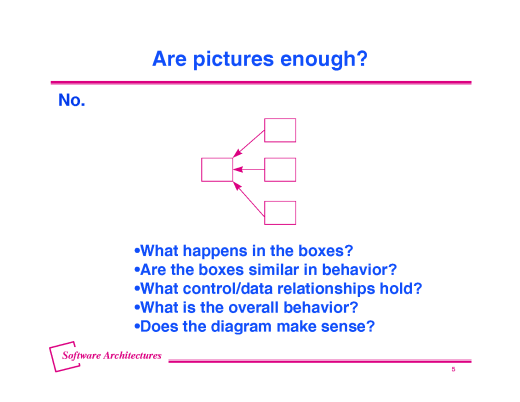 Are pictures enough?

No.

•What happens in the boxes?
•Are the boxes similar in behavior?
•What control/data relationships hold?
•What is the overall behavior?
•Does the diagram make sense?

Software Architectures

5